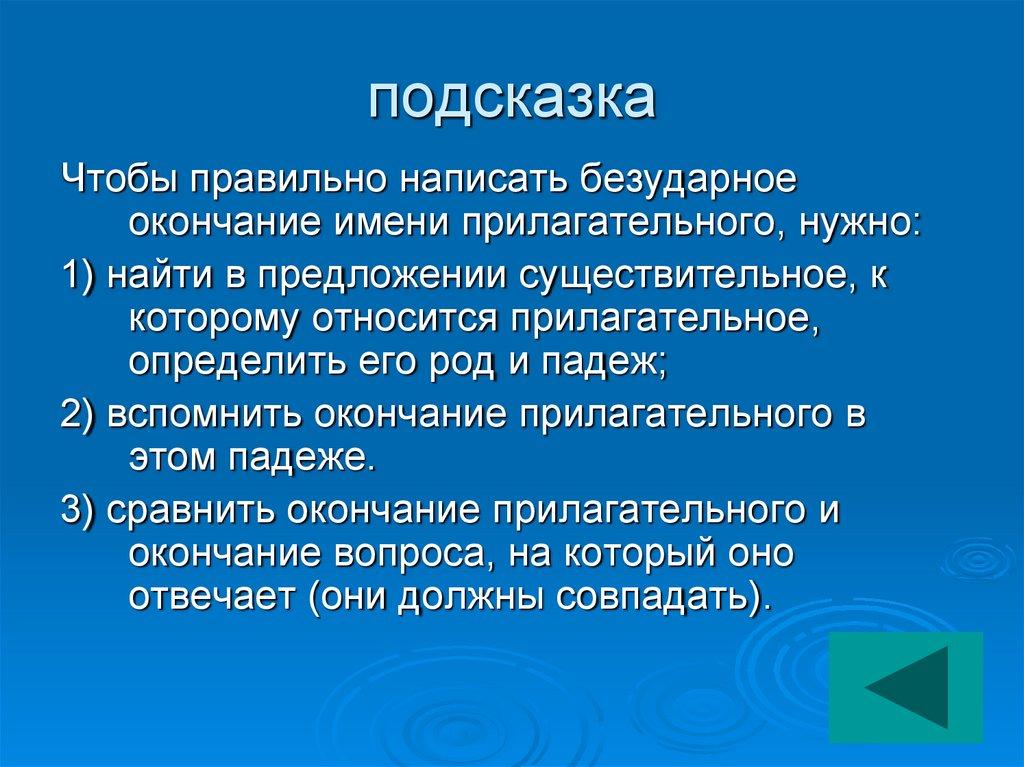 подсказка

Чтобы правильно написать безударное окончание имени прилагательного, нужно:

1) найти в предложении существительное, к которому относится прилагательное, определить его род и падеж;

2) вспомнить окончание прилагательного в этом падеже.

3) сравнить окончание прилагательного и окончание вопроса, на который оно отвечает (они должны совпадать).